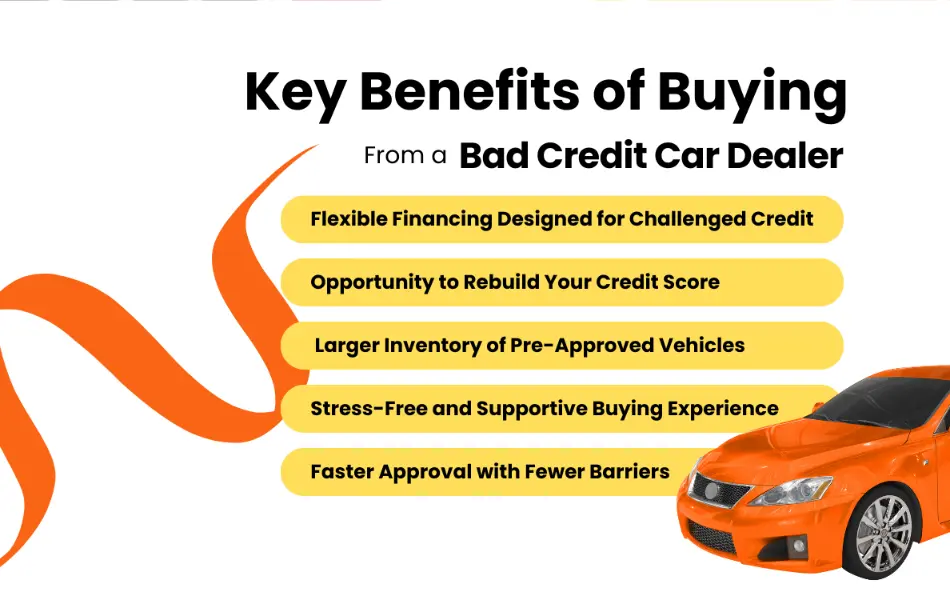 Key Benefits of Buying

From a Bad Credit Car Dealer

Flexible Financing Designed for Challenged Credit

Opportunity to Rebuild Your Credit Score

Larger Inventory of Pre-Approved Vehicles

Stress-Free and Supportive Buying Experience

Faster Approval with Fewer Barriers